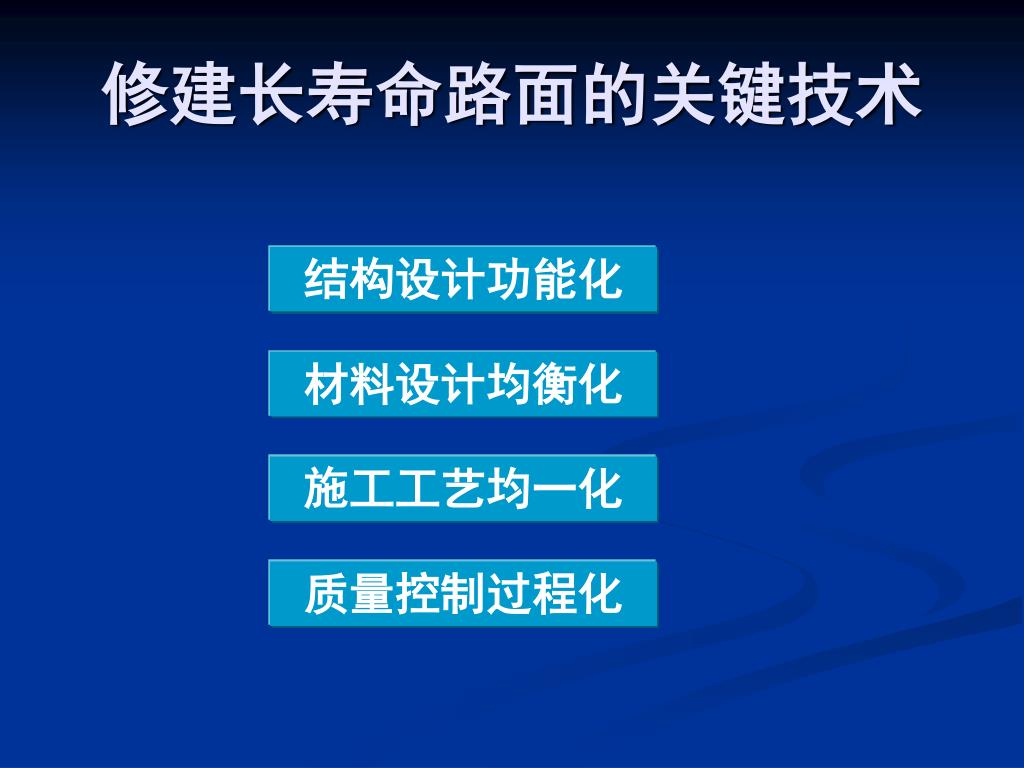 修建长寿命路面的关键技术

结构设计功能化

材料设计均衡化

施工工艺均一化

质量控制过程化